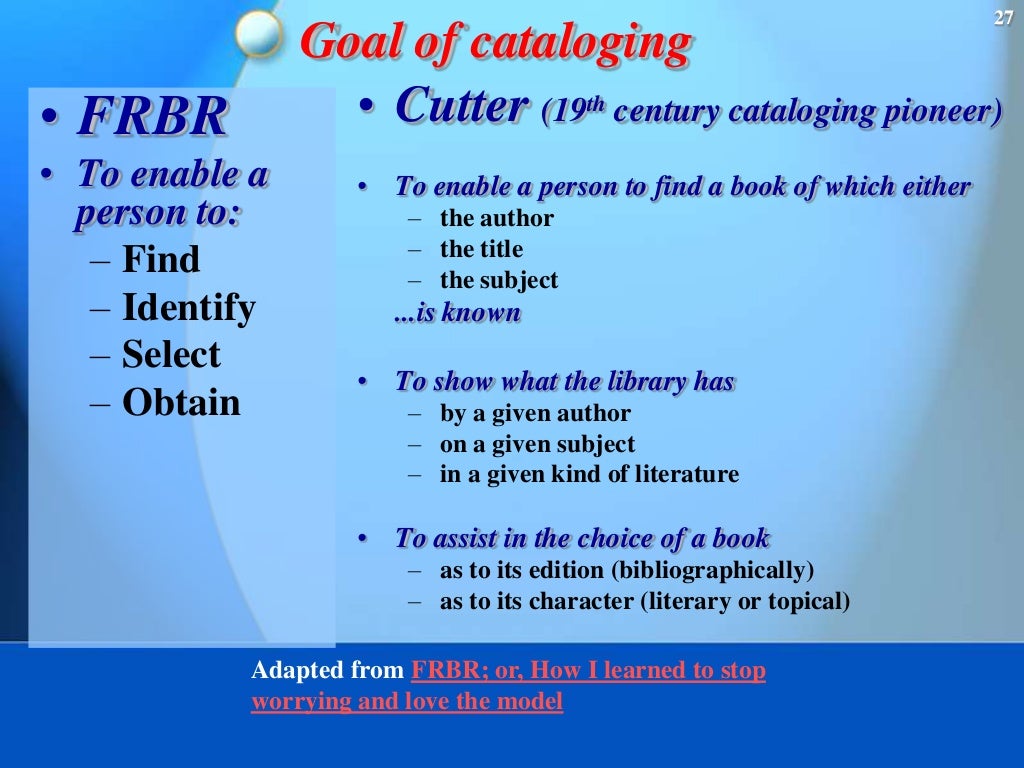 27

Goal of cataloging

• FRBR
• To enable a person to:
– Find
– Identify
– Select
– Obtain

• Cutter (19$^{th}$ century cataloging pioneer)

• To enable a person to find a book of which either
– the author
– the title
– the subject
...is known

• To show what the library has
– by a given author
– on a given subject
– in a given kind of literature

• To assist in the choice of a book
– as to its edition (bibliographically)
– as to its character (literary or topical)

Adapted from FRBR; or, How I learned to stop worrying and love the model